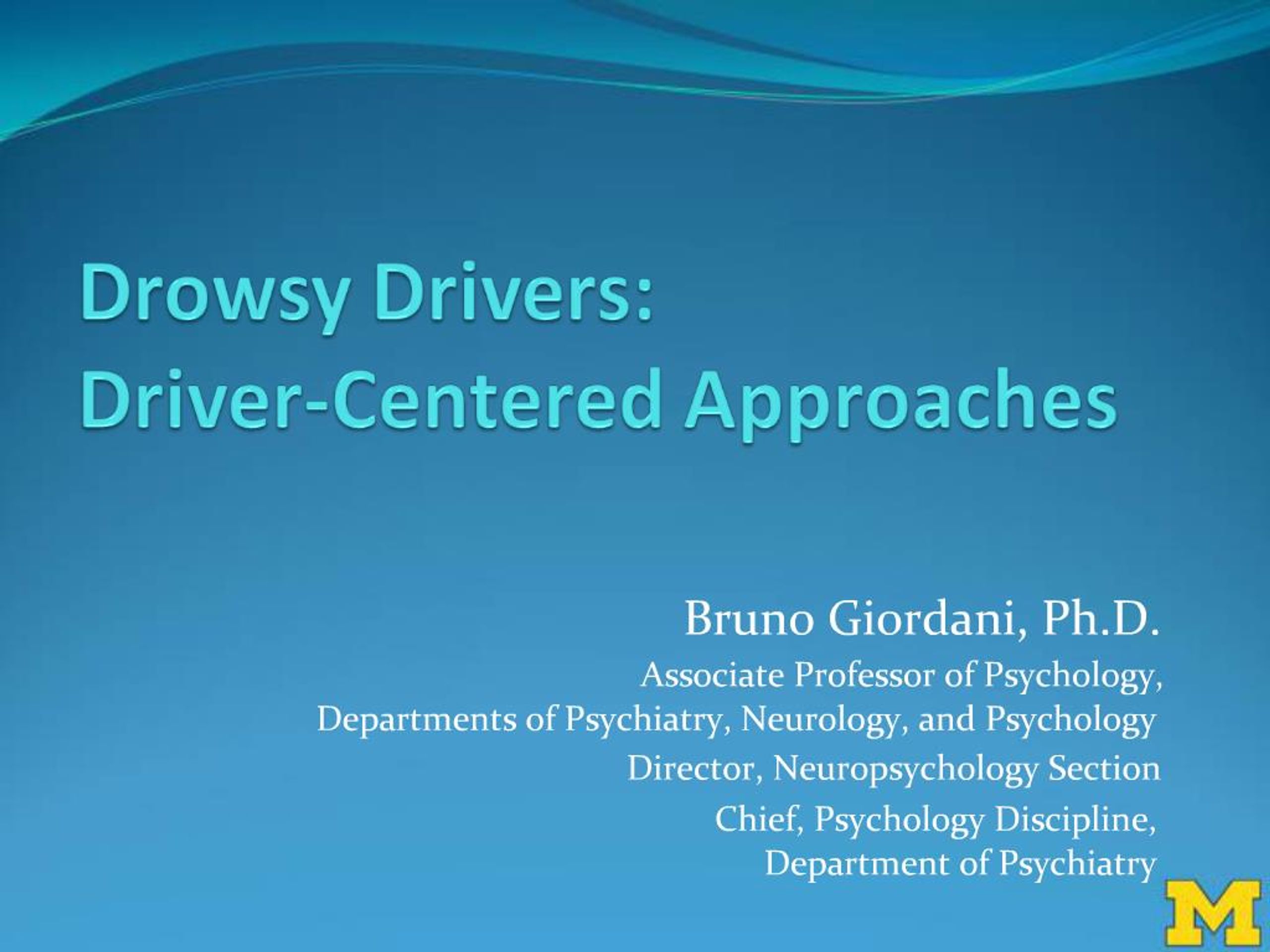 Drowsy Drivers:
Driver-Centered Approaches

Bruno Giordani, Ph.D.
Associate Professor of Psychology,
Departments of Psychiatry, Neurology, and Psychology
Director, Neuropsychology Section
Chief, Psychology Discipline,
Department of Psychiatry

M